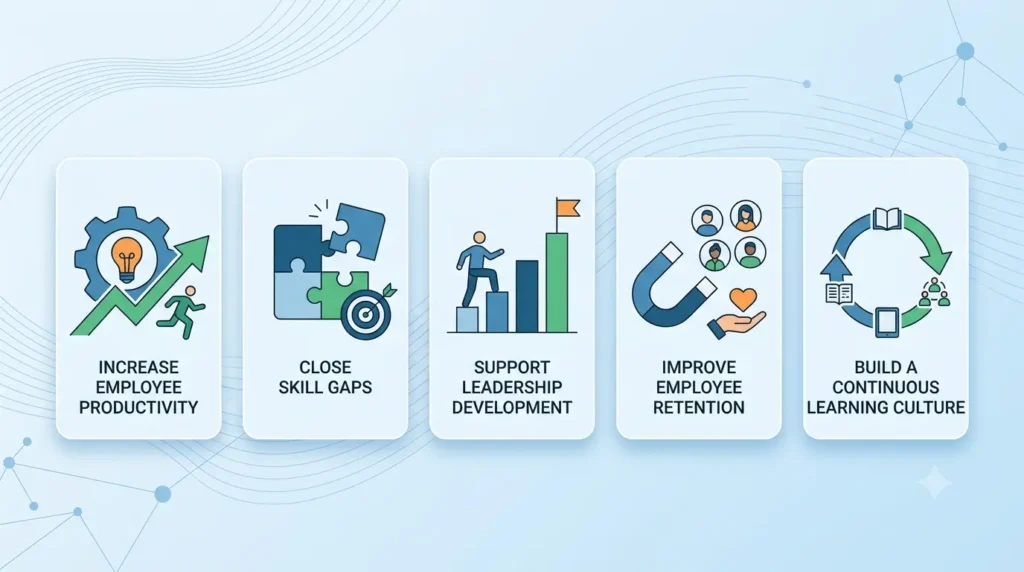 INCREASE EMPLOYEE PRODUCTIVITY

CLOSE SKILL GAPS

SUPPORT LEADERSHIP DEVELOPMENT

IMPROVE EMPLOYEE RETENTION

BUILD A CONTINUOUS LEARNING CULTURE